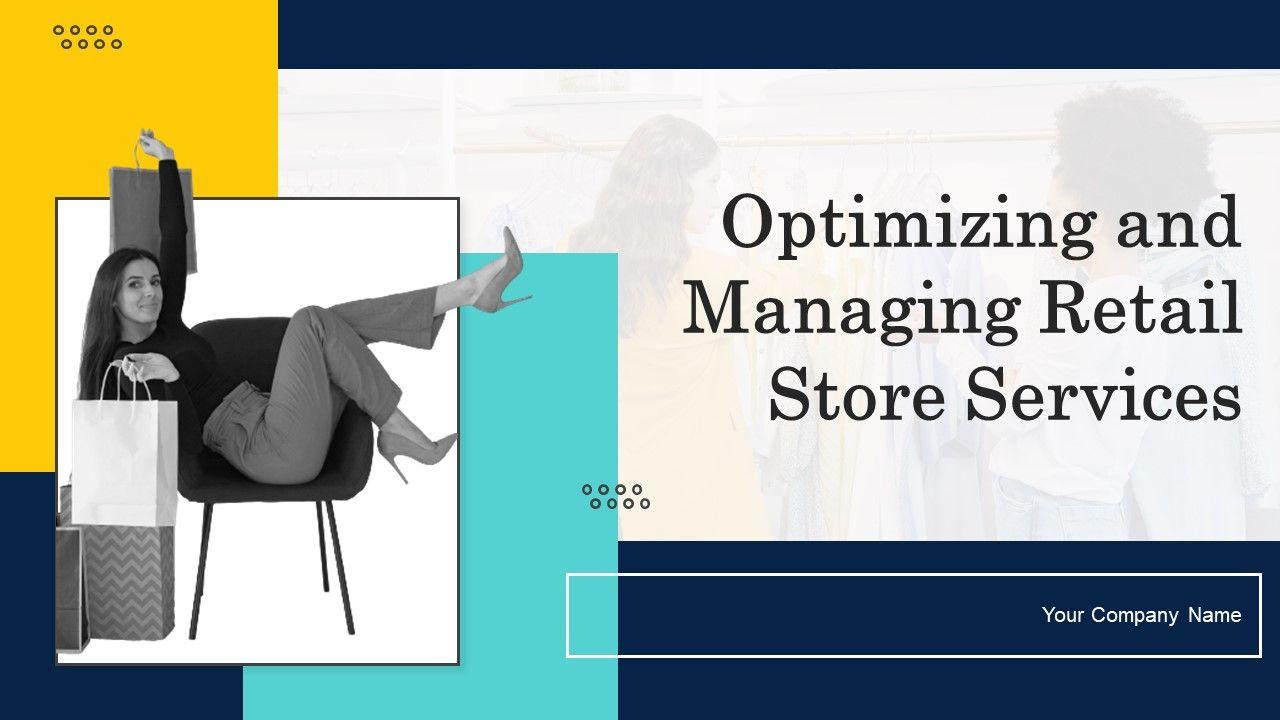 Optimizing and Managing Retail Store Services

Your Company Name